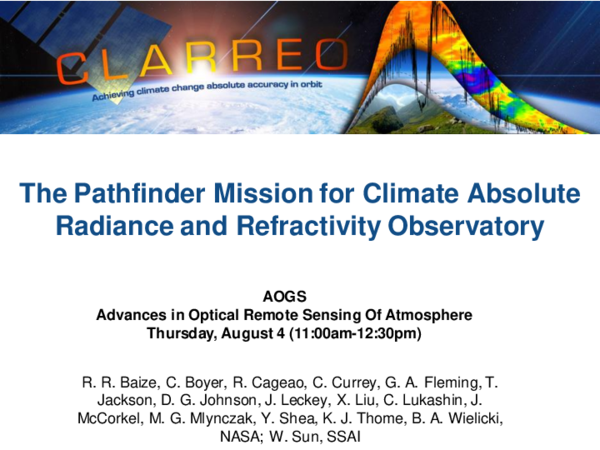 CLARREO
Achieving climate change absolute accuracy in orbit

The Pathfinder Mission for Climate Absolute Radiance and Refractivity Observatory

AOGS
Advances in Optical Remote Sensing Of Atmosphere
Thursday, August 4 (11:00am-12:30pm)

R. R. Baize, C. Boyer, R. Cageao, C. Currey, G. A. Fleming, T. Jackson, D. G. Johnson, J. Leckey, X. Liu, C. Lukashin, J. McCorkel, M. G. Mlynczak, Y. Shea, K. J. Thome, B. A. Wielicki, NASA; W. Sun, SSAI